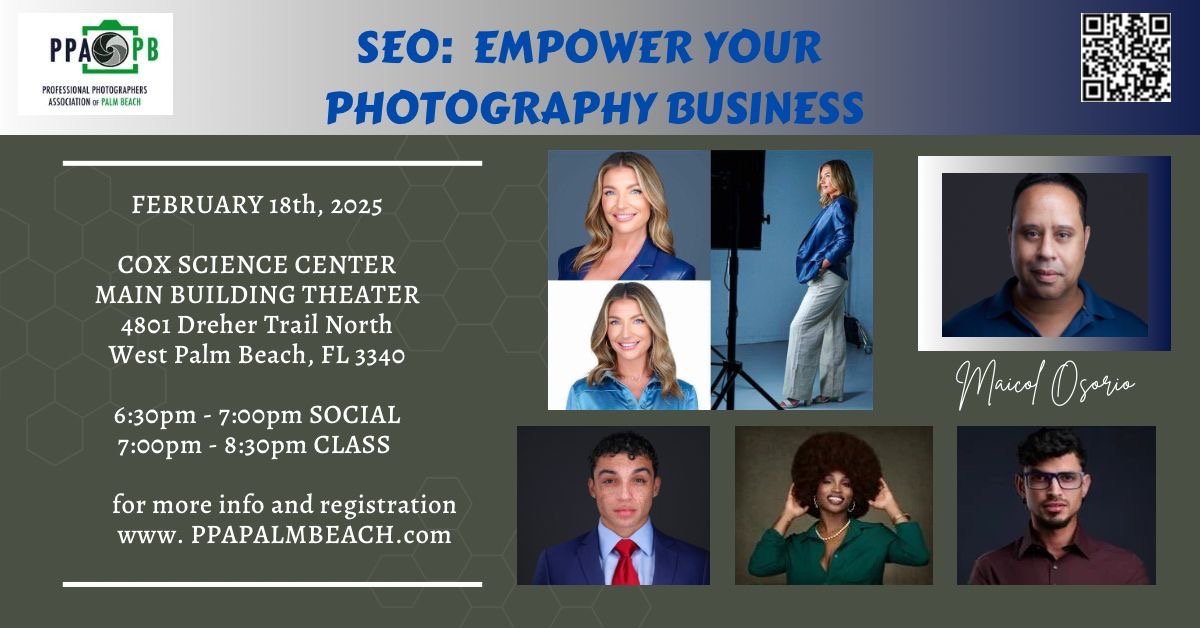 PPA PB
PROFESSIONAL PHOTOGRAPHERS ASSOCIATION OF PALM BEACH

SEO: EMPOWER YOUR PHOTOGRAPHY BUSINESS

FEBRUARY 18th, 2025

COX SCIENCE CENTER
MAIN BUILDING THEATER
4801 Dreher Trail North
West Palm Beach, FL 3340

6:30pm - 7:00pm SOCIAL
7:00pm - 8:30pm CLASS

for more info and registration
www. PPAPALMBEACH.com

Maicol Osorio